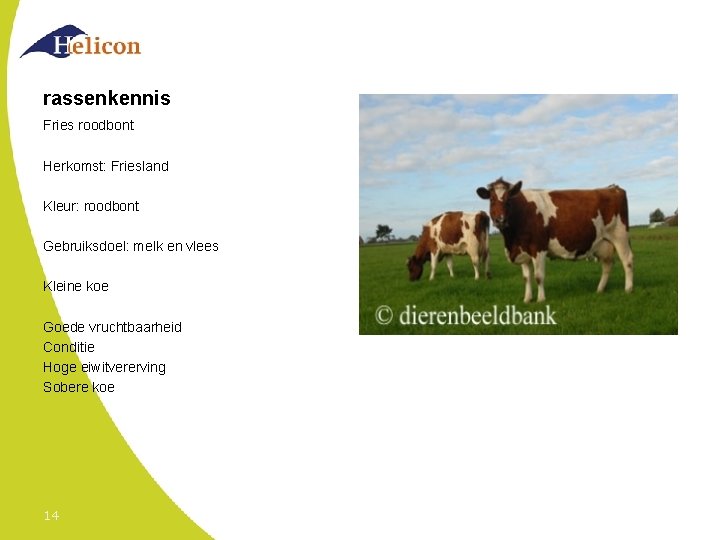 Helicon

rassenkennis

Fries roodbont

Herkomst: Friesland

Kleur: roodbont

Gebruiksdoel: melk en vlees

Kleine koe

Goede vruchtbaarheid
Conditie
Hoge eiwitvererving
Sobere koe

© dierenbeeldbank

14